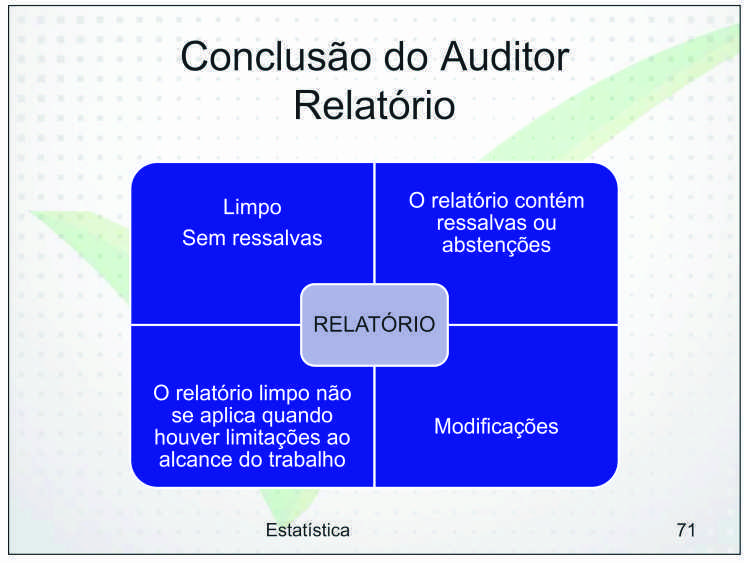 Conclusão do Auditor
Relatório

Limpo
Sem ressalvas

O relatório contém ressalvas ou abstenções

RELATÓRIO

O relatório limpo não se aplica quando houver limitações ao alcance do trabalho

Modificações

Estatística

71